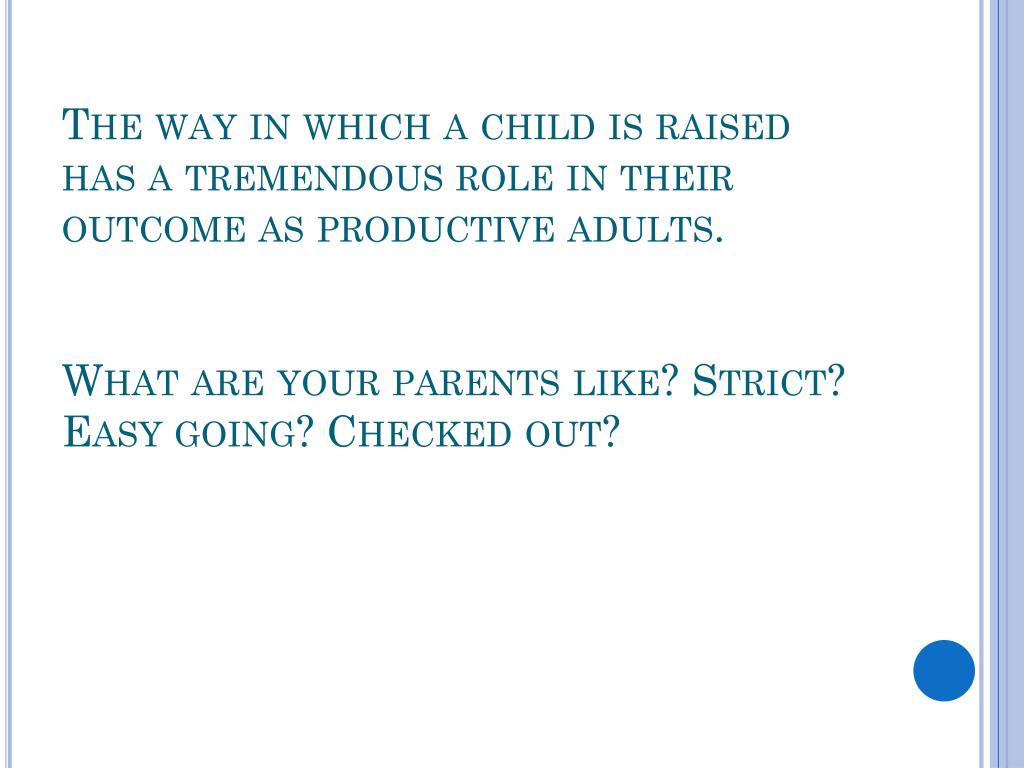 The way in which a child is raised has a tremendous role in their outcome as productive adults.

What are your parents like? Strict? Easy going? Checked out?